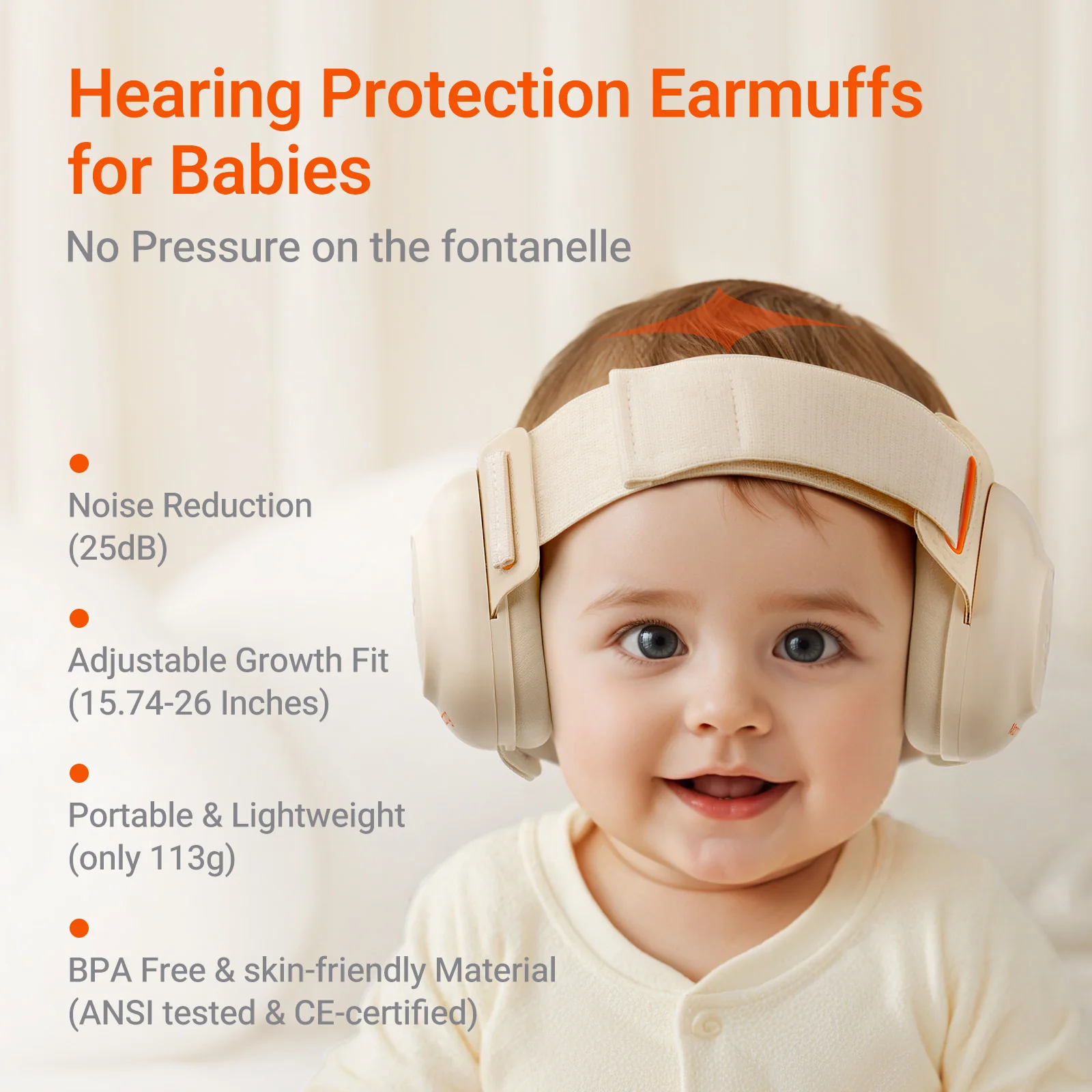 Hearing Protection Earmuffs for Babies

No Pressure on the fontanelle

Noise Reduction
(25dB)

Adjustable Growth Fit
(15.74-26 Inches)

Portable & Lightweight
(only 113g)

BPA Free & skin-friendly Material
(ANSI tested & CE-certified)